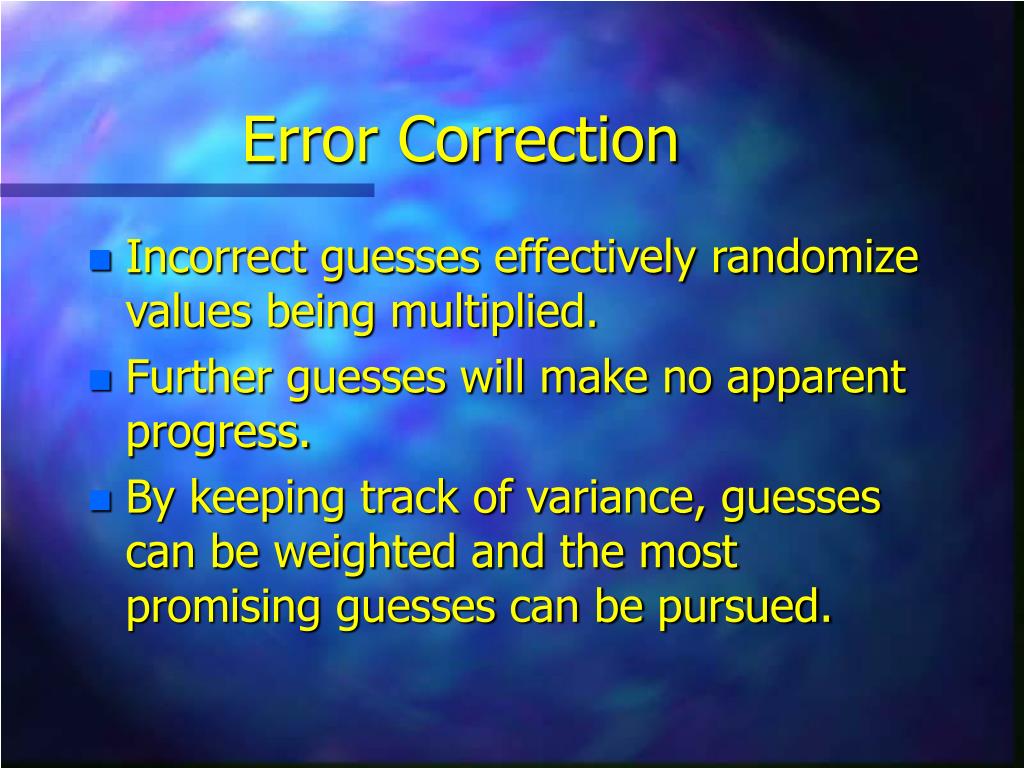 Error Correction

- Incorrect guesses effectively randomize values being multiplied.
- Further guesses will make no apparent progress.
- By keeping track of variance, guesses can be weighted and the most promising guesses can be pursued.